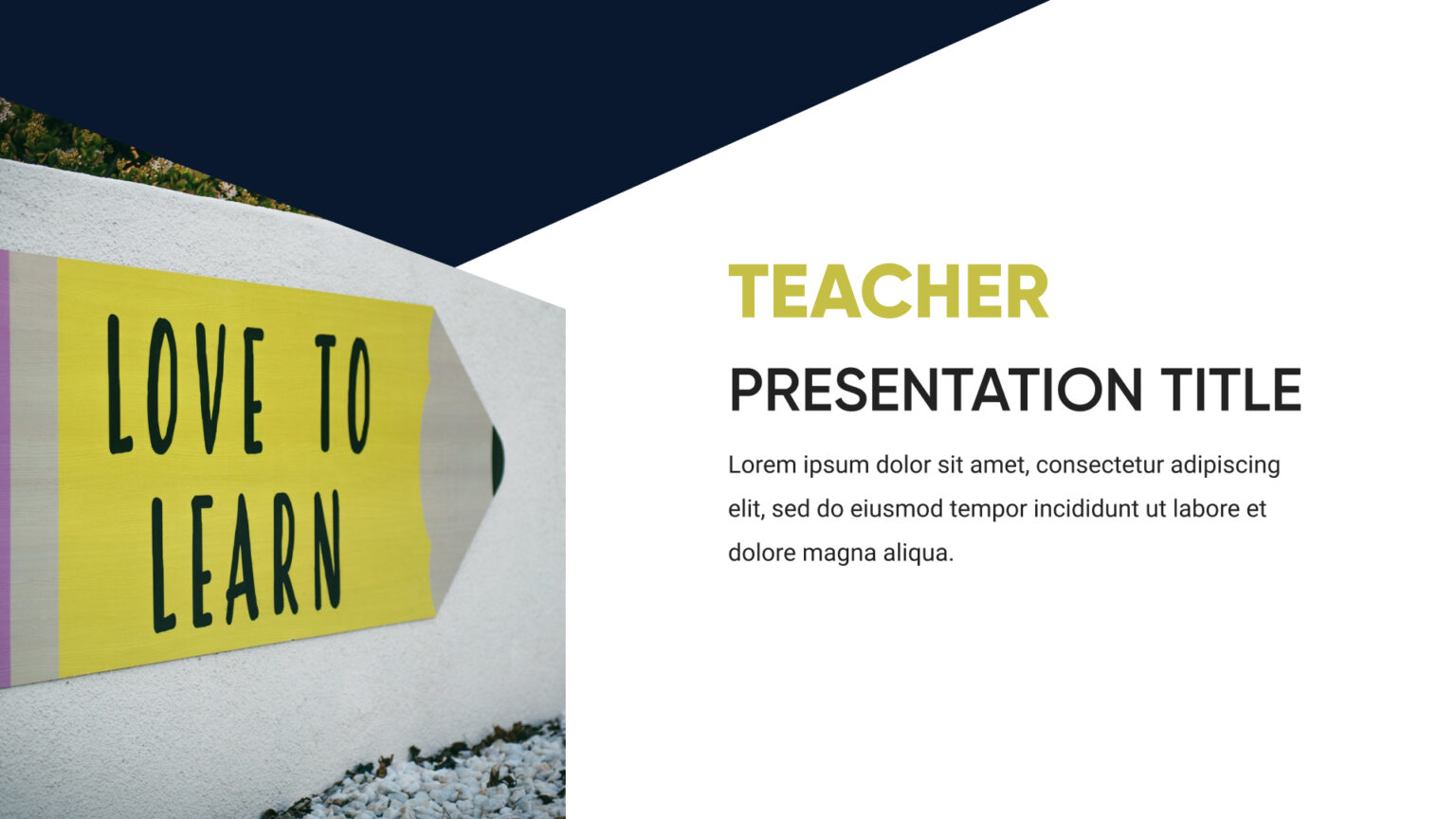 LOVE TO LEARN

TEACHER

PRESENTATION TITLE

Lorem ipsum dolor sit amet, consectetur adipiscing elit, sed do eiusmod tempor incididunt ut labore et dolore magna aliqua.